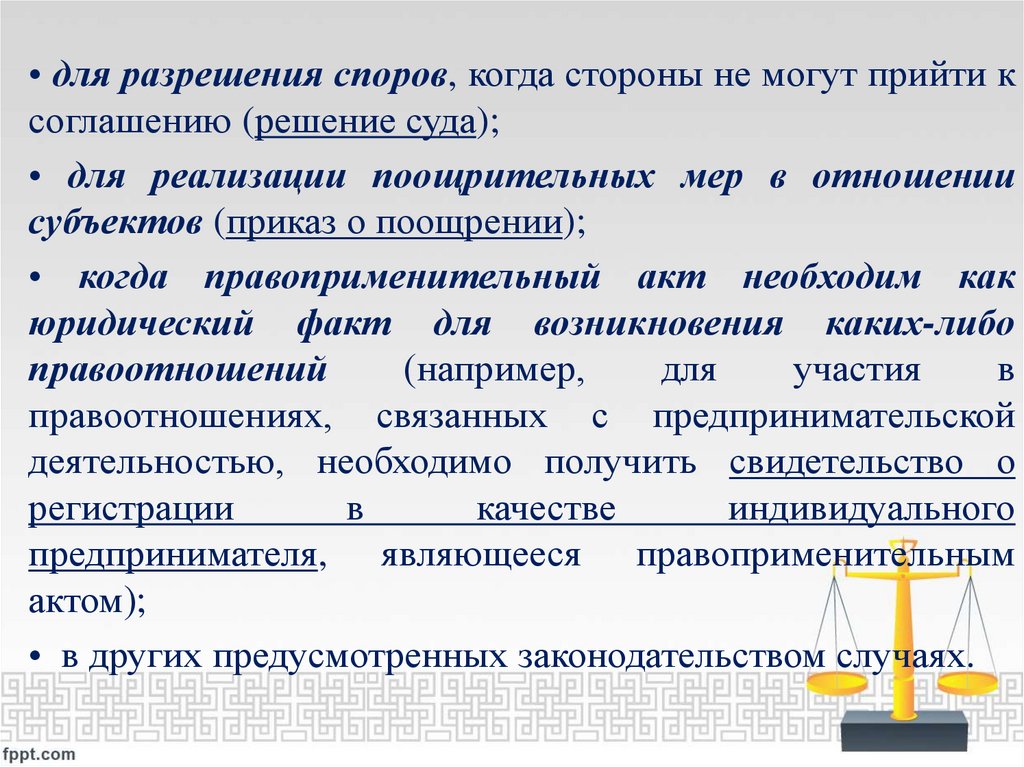 • для разрешения споров, когда стороны не могут прийти к соглашению (решение суда);

• для реализации поощрительных мер в отношении субъектов (приказ о поощрении);

• когда правоприменительный акт необходим как юридический факт для возникновения каких-либо правоотношений (например, для участия в правоотношениях, связанных с предпринимательской деятельностью, необходимо получить свидетельство о регистрации в качестве индивидуального предпринимателя, являющееся правоприменительным актом);

• в других предусмотренных законодательством случаях.

fppt.com